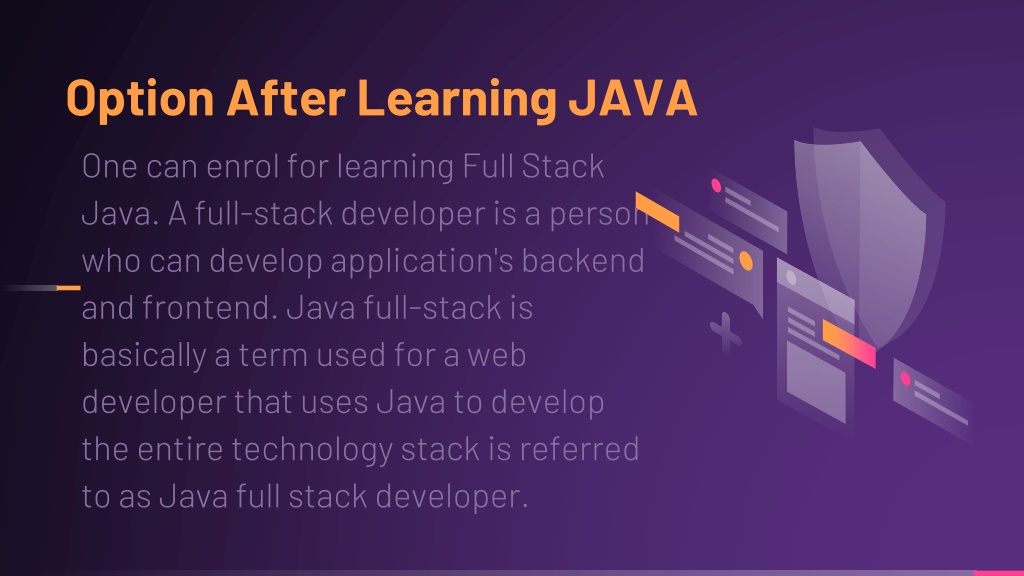 Option After Learning JAVA

One can enrol for learning Full Stack Java. A full-stack developer is a person who can develop application's backend and frontend. Java full-stack is basically a term used for a web developer that uses Java to develop the entire technology stack is referred to as Java full stack developer.